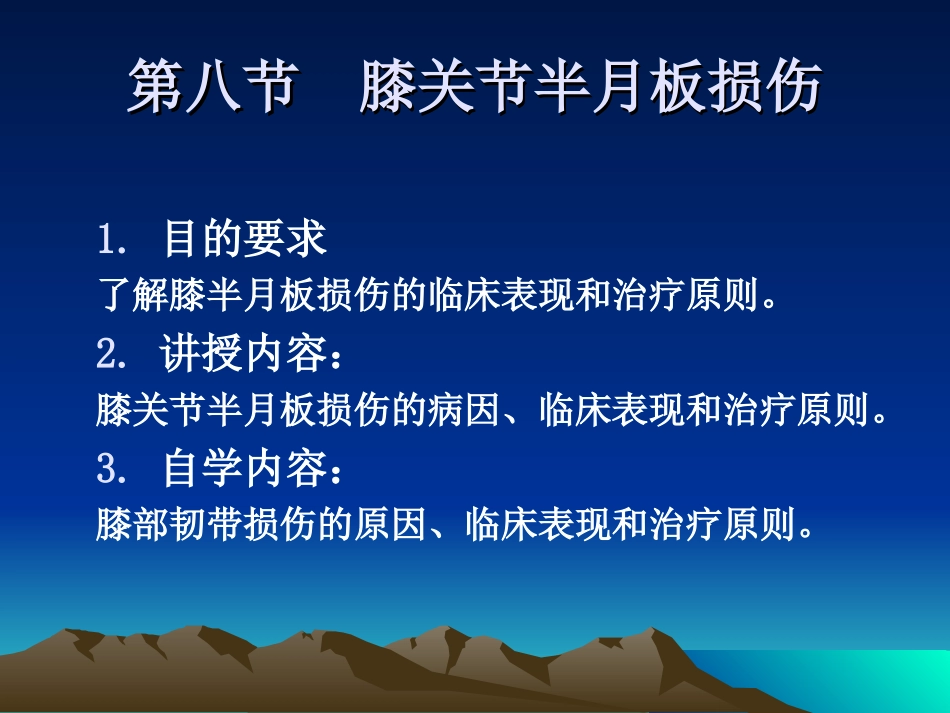 第八节　膝关节半月板损伤

1. 目的要求

了解膝半月板损伤的临床表现和治疗原则。

2. 讲授内容：

膝关节半月板损伤的病因、临床表现和治疗原则。

3. 自学内容：

膝部韧带损伤的原因、临床表现和治疗原则。